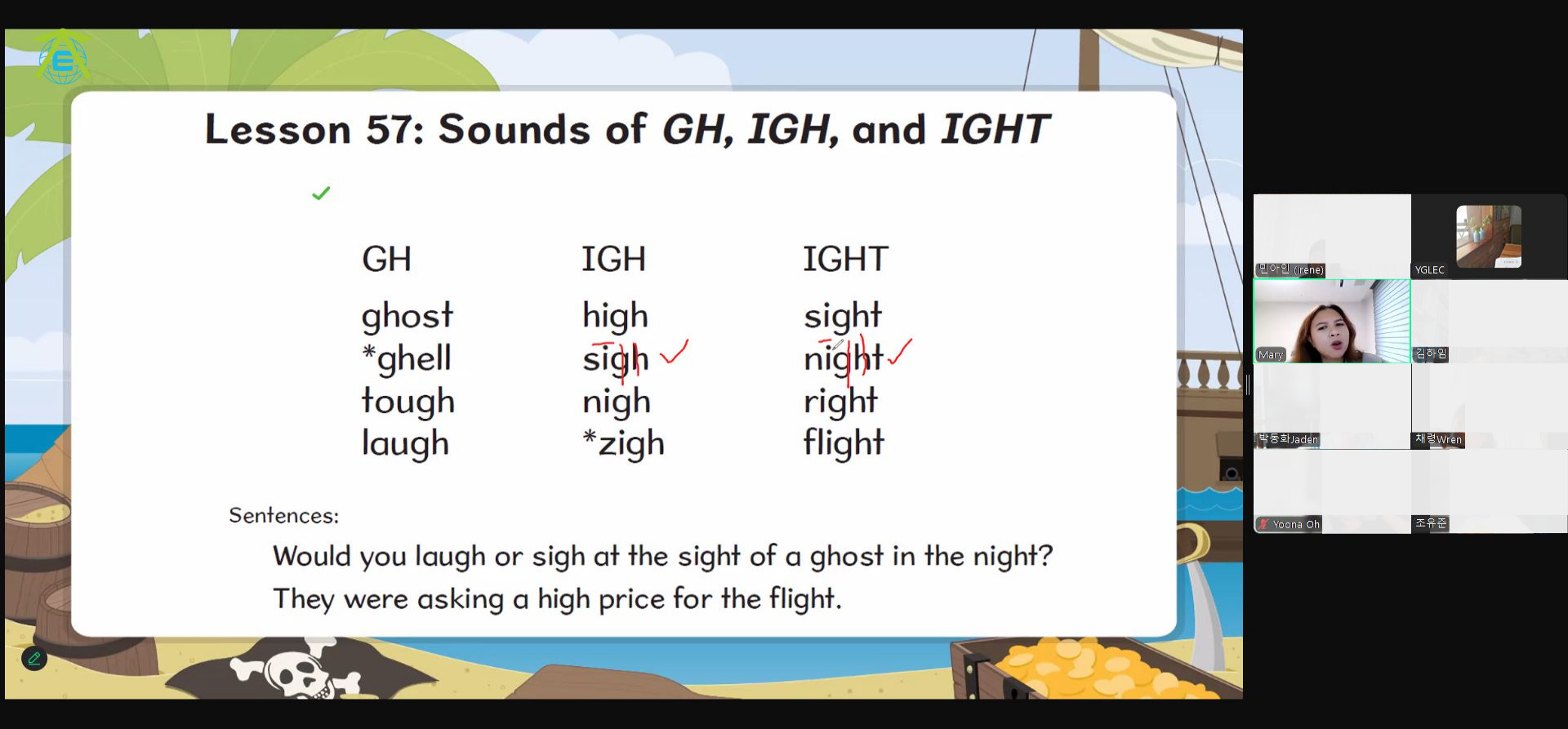 Lesson 57: Sounds of GH, IGH, and IGHT

| GH | IGH | IGHT |
|---|---|---|
| ghost | high | sight |
| *ghell | sigh | night |
| tough | nigh | right |
| laugh | *zigh | flight |

Sentences:

Would you laugh or sigh at the sight of a ghost in the night?

They were asking a high price for the flight.

빈아인 (Irene)

YGLEC

Mary

김하임

박동화Jaden

채령Wren

Yoona Oh

조유준